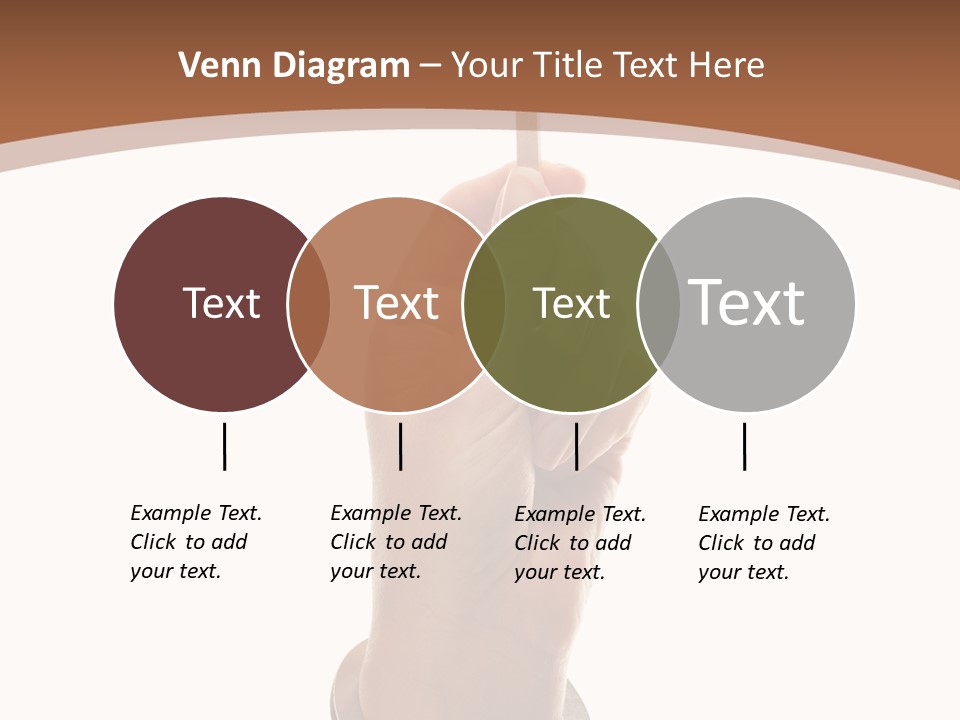 Venn Diagram – Your Title Text Here

Text

Text

Text

Text

Example Text. Click to add your text.

Example Text. Click to add your text.

Example Text. Click to add your text.

Example Text. Click to add your text.